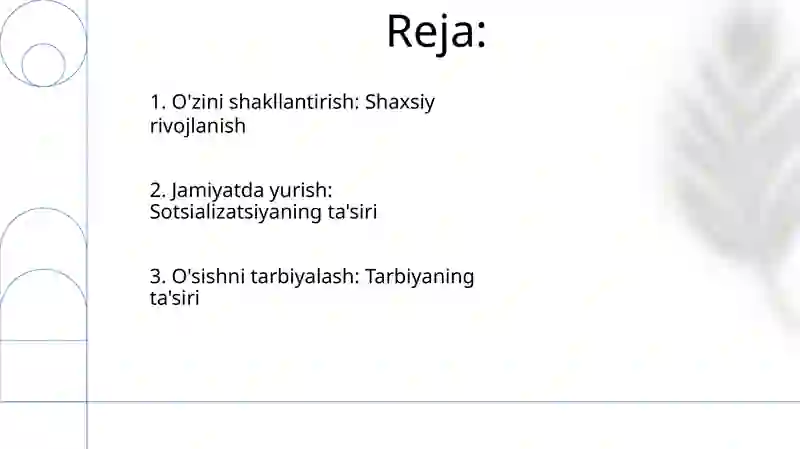 Reja:

1. O'zini shakllantirish: Shaxsiy rivojlanish

2. Jamiyatda yurish: Sotsializatsiyaning ta'siri

3. O'sishni tarbiyalash: Tarbiyaning ta'siri